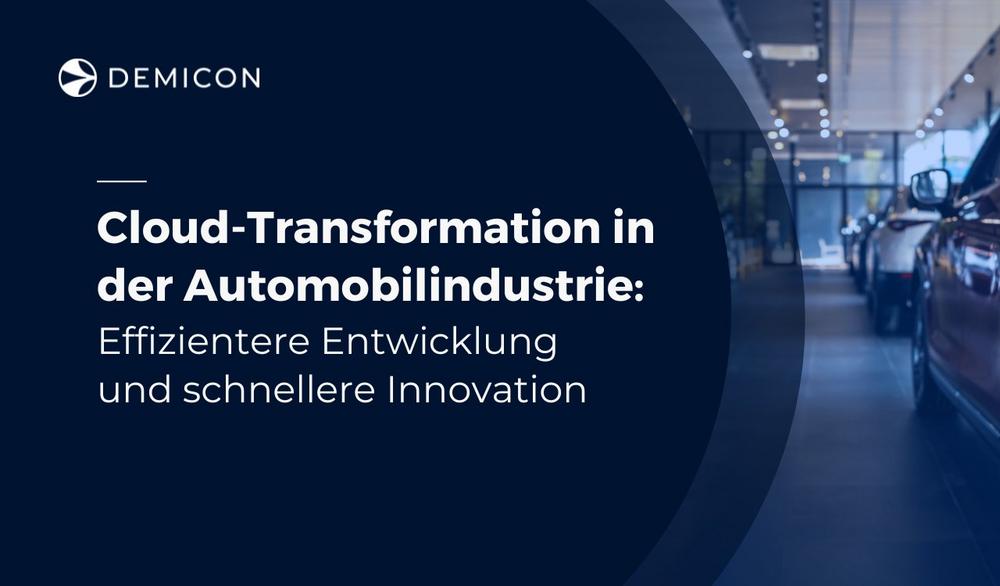 DEMICON

Cloud-Transformation in der Automobilindustrie: Effizientere Entwicklung und schnellere Innovation